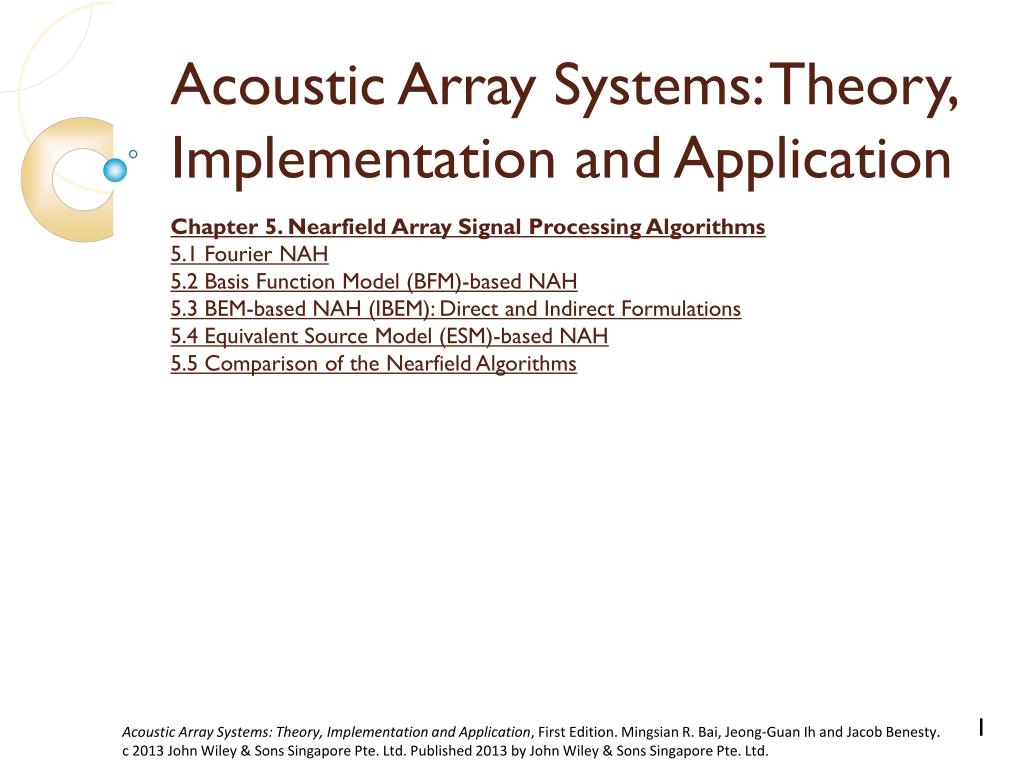 Acoustic Array Systems: Theory, Implementation and Application

Chapter 5. Nearfield Array Signal Processing Algorithms
5.1 Fourier NAH
5.2 Basis Function Model (BFM)-based NAH
5.3 BEM-based NAH (IBEM): Direct and Indirect Formulations
5.4 Equivalent Source Model (ESM)-based NAH
5.5 Comparison of the Nearfield Algorithms

Acoustic Array Systems: Theory, Implementation and Application, First Edition. Mingsian R. Bai, Jeong-Guan Ih and Jacob Benesty. c 2013 John Wiley & Sons Singapore Pte. Ltd. Published 2013 by John Wiley & Sons Singapore Pte. Ltd.

1